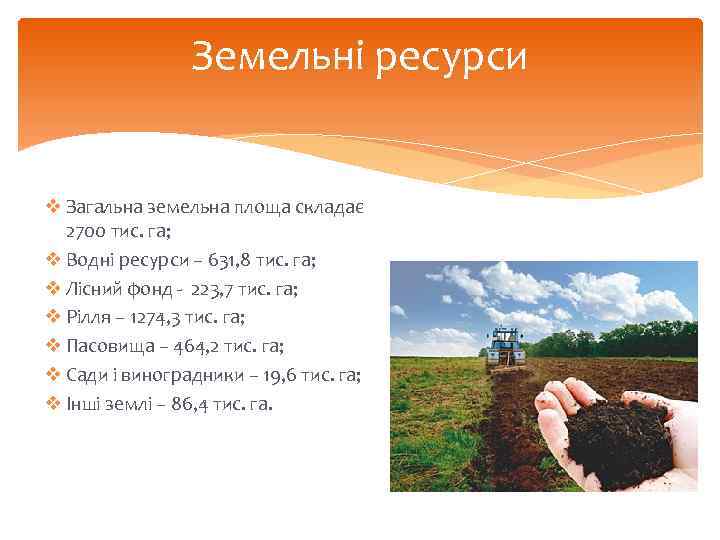 Земельні ресурси

❖ Загальна земельна площа складає 2700 тис. га;
❖ Водні ресурси – 631,8 тис. га;
❖ Лісний фонд - 223,7 тис. га;
❖ Рілля – 1274,3 тис. га;
❖ Пасовища – 464,2 тис. га;
❖ Сади і виноградники – 19,6 тис. га;
❖ Інші землі – 86,4 тис. га.